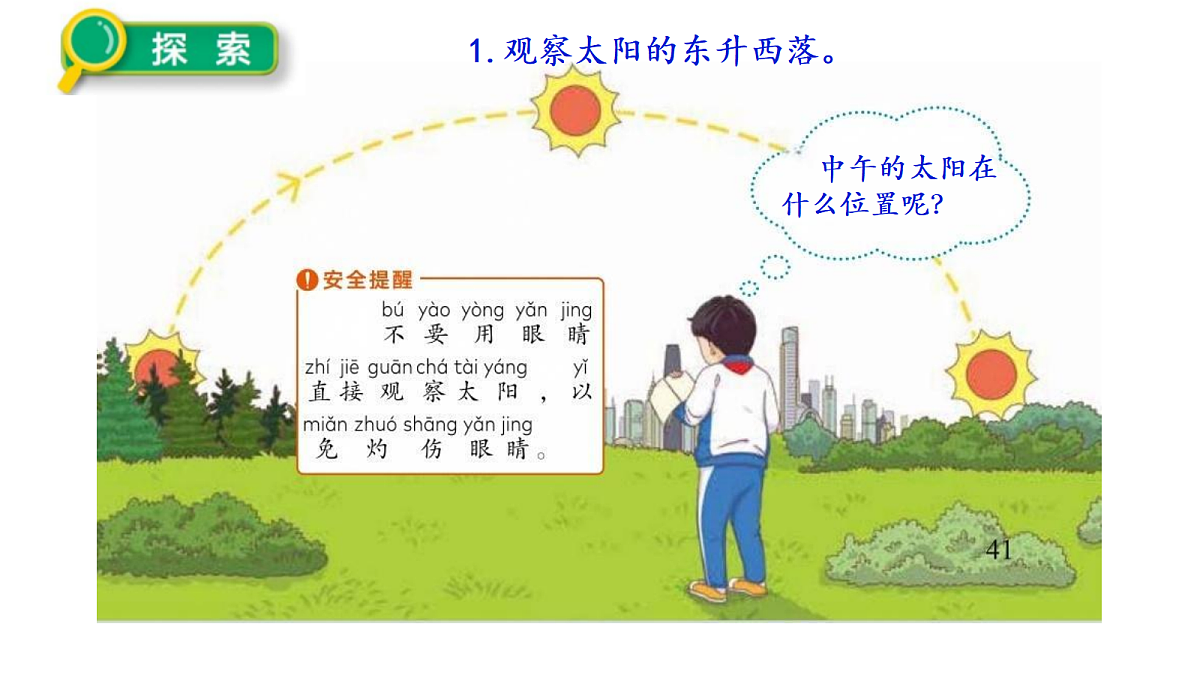 探索

1. 观察太阳的东升西落。

中午的太阳在什么位置呢?

安全提醒

bú yào yòng yǎn jing
不要用眼睛
zhí jiē guān chá tài yáng yǐ
直接观察太阳，以
miǎn zhuó shāng yǎn jing
免灼伤眼睛。

41